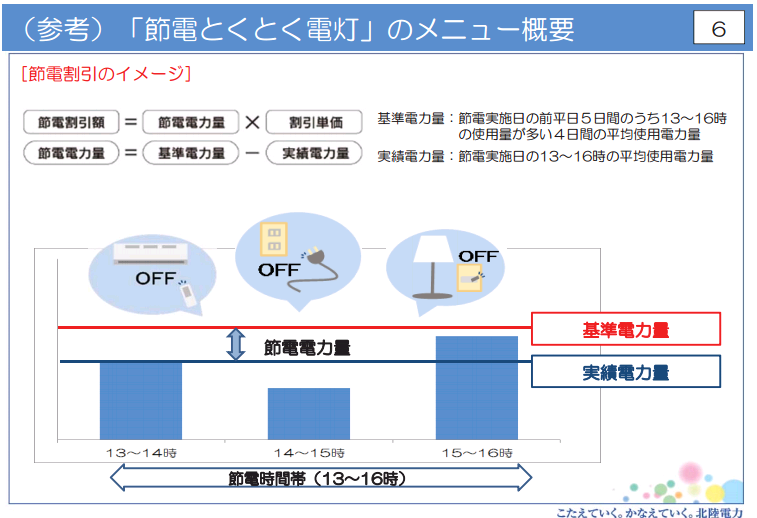 （参考）「節電とくとく電灯」のメニュー概要

6

[節電割引のイメージ]

節電割引額 ＝ 節電電力量 × 割引単価

節電電力量 ＝ 基準電力量 － 実績電力量

基準電力量：節電実施日の前平日５日間のうち13～16時の使用量が多い４日間の平均使用電力量

実績電力量：節電実施日の13～16時の平均使用電力量

OFF

OFF

OFF

基準電力量

節電電力量

実績電力量

13～14時

14～15時

15～16時

節電時間帯（13～16時）

こたえていく。かなえていく。北陸電力